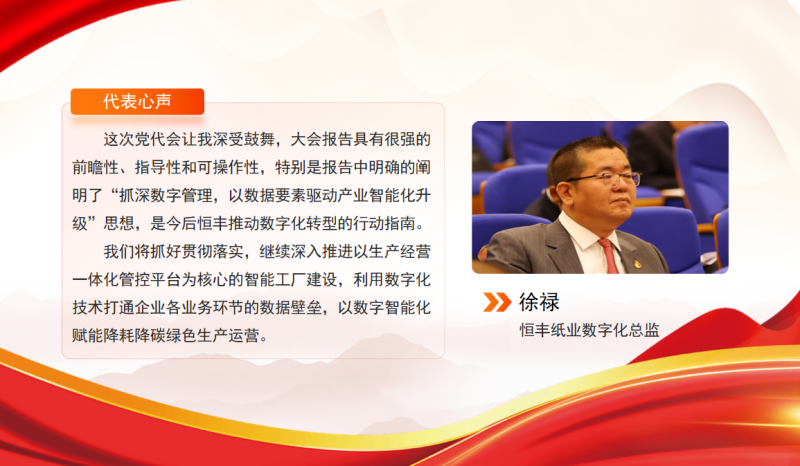 代表心声

这次党代会让我深受鼓舞，大会报告具有很强的前瞻性、指导性和可操作性，特别是报告中明确的阐明了“抓深数字管理，以数据要素驱动产业智能化升级”思想，是今后恒丰推动数字化转型的行动指南。

我们将抓好贯彻落实，继续深入推进以生产经营一体化管控平台为核心的智能工厂建设，利用数字化技术打通企业各业务环节的数据壁垒，以数字智能化赋能降耗降碳绿色生产运营。

徐禄
恒丰纸业数字化总监